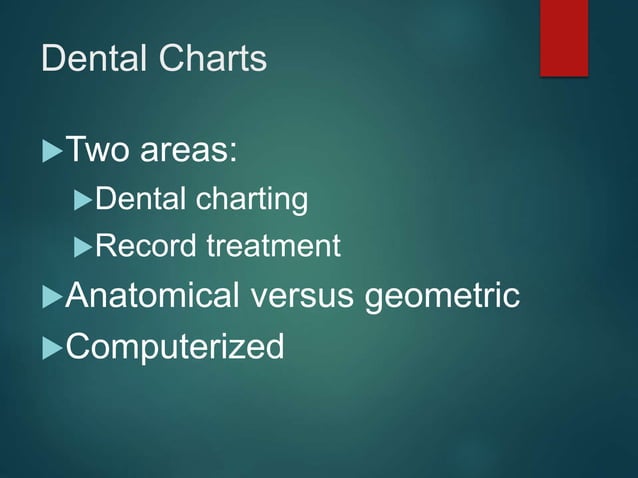 Dental Charts

▶Two areas:
▶Dental charting
▶Record treatment
▶Anatomical versus geometric
▶Computerized